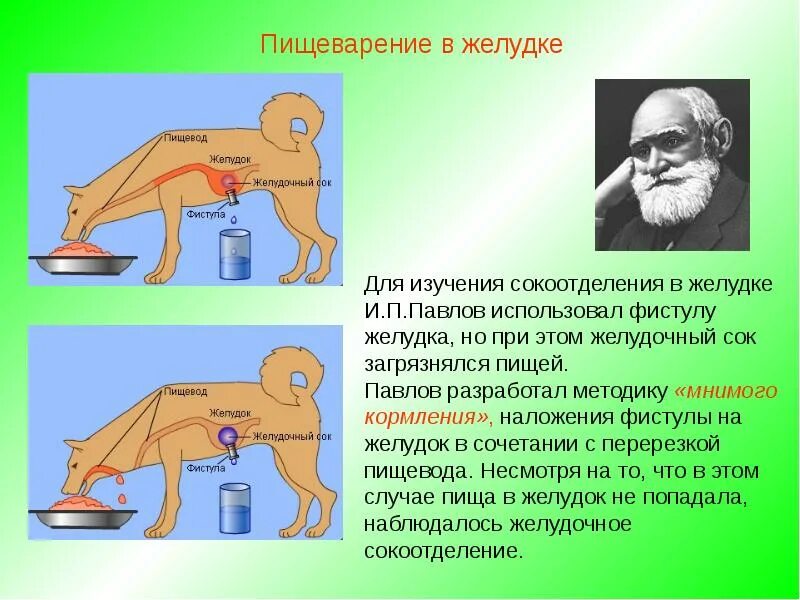 Пищеварение в желудке

Пищевод
Желудок
Желудочный сок
Фистула

Пищевод
Желудок
Желудочный сок
Фистула

Для изучения сокоотделения в желудке И.П.Павлов использовал фистулу желудка, но при этом желудочный сок загрязнялся пищей.
Павлов разработал методику «мнимого кормления», наложения фистулы на желудок в сочетании с перерезкой пищевода. Несмотря на то, что в этом случае пища в желудок не попадала, наблюдалось желудочное сокоотделение.